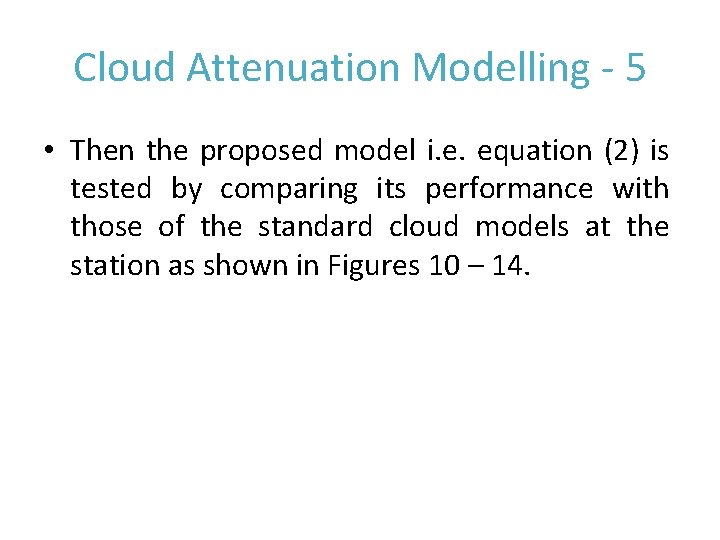 Cloud Attenuation Modelling - 5

• Then the proposed model i.e. equation (2) is tested by comparing its performance with those of the standard cloud models at the station as shown in Figures 10 – 14.